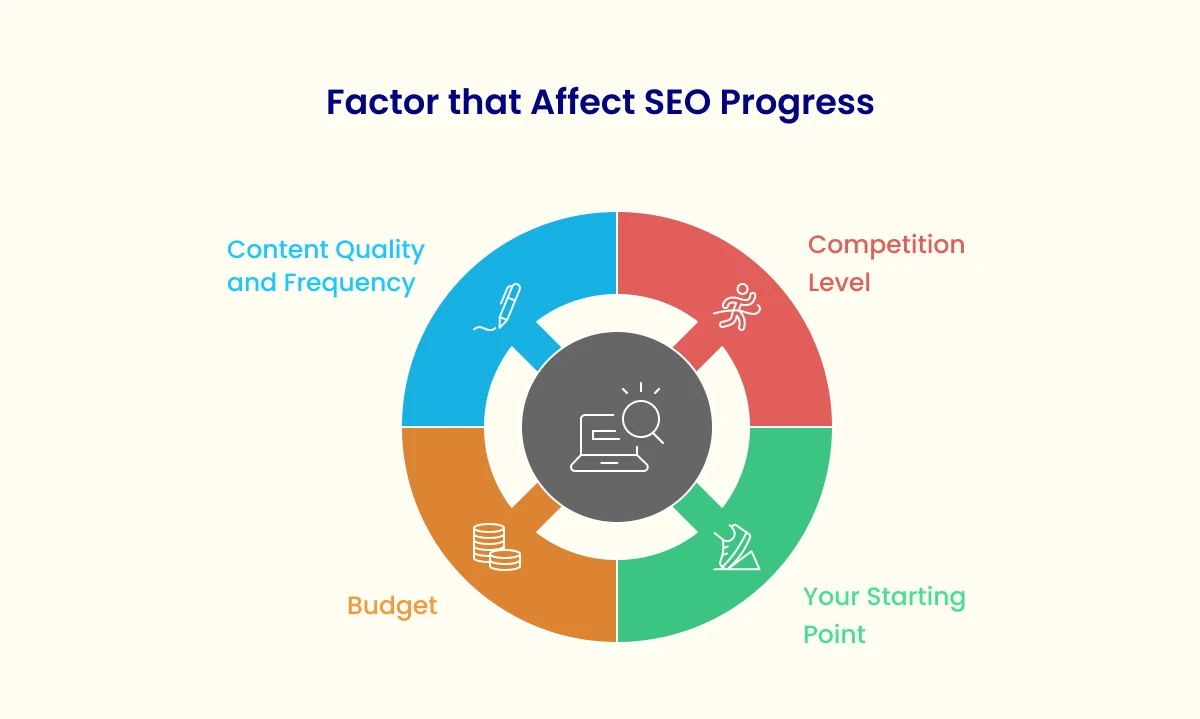 Factor that Affect SEO Progress

Content Quality and Frequency

Competition Level

Budget

Your Starting Point